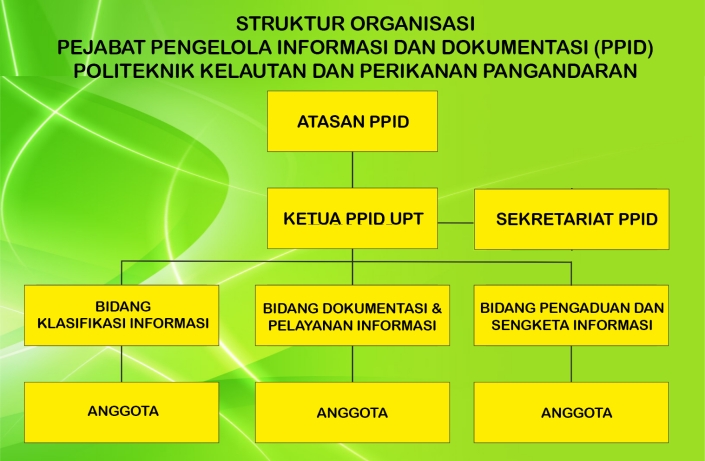 STRUKTUR ORGANISASI
PEJABAT PENGELOLA INFORMASI DAN DOKUMENTASI (PPID)
POLITEKNIK KELAUTAN DAN PERIKANAN PANGANDARAN

ATASAN PPID

KETUA PPID UPT

SEKRETARIAT PPID

BIDANG KLASIFIKASI INFORMASI

BIDANG DOKUMENTASI & PELAYANAN INFORMASI

BIDANG PENGADUAN DAN SENGKETA INFORMASI

ANGGOTA

ANGGOTA

ANGGOTA